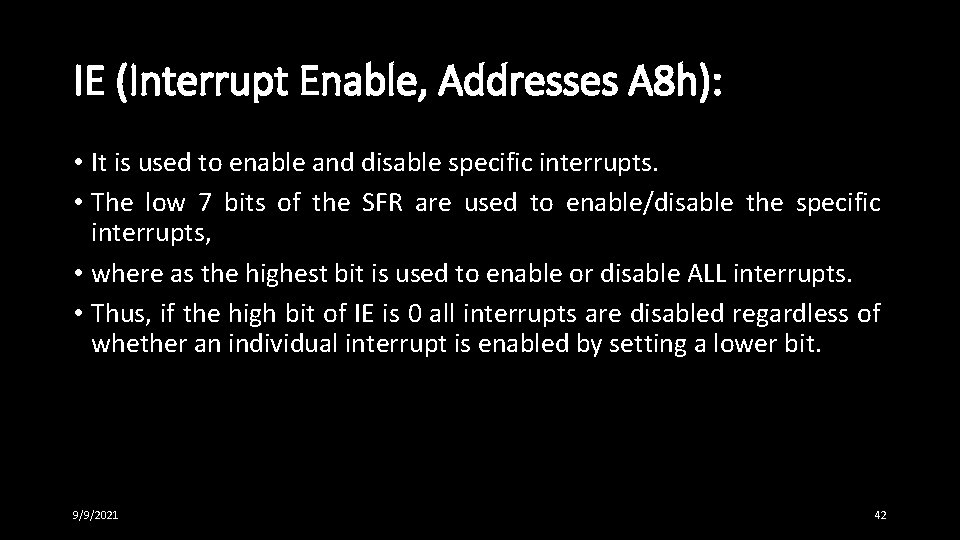 IE (Interrupt Enable, Addresses A8h):

• It is used to enable and disable specific interrupts.

• The low 7 bits of the SFR are used to enable/disable the specific interrupts,

• where as the highest bit is used to enable or disable ALL interrupts.

• Thus, if the high bit of IE is 0 all interrupts are disabled regardless of whether an individual interrupt is enabled by setting a lower bit.

9/9/2021

42